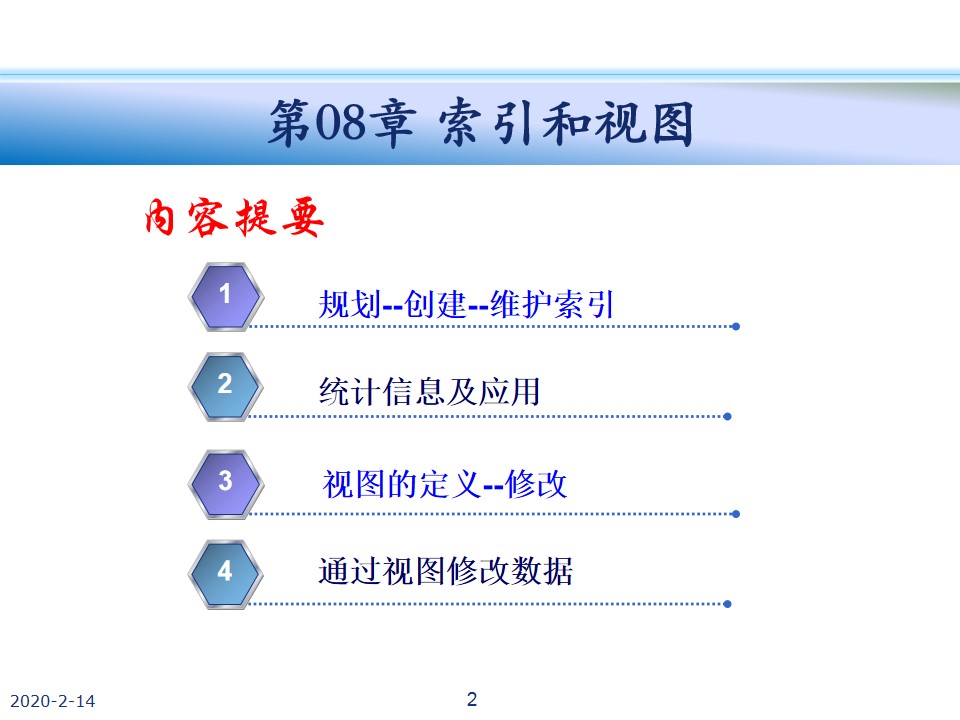 第08章 索引和视图

内容提要

1 规划--创建--维护索引

2 统计信息及应用

3 视图的定义--修改

4 通过视图修改数据

2020-2-14

2